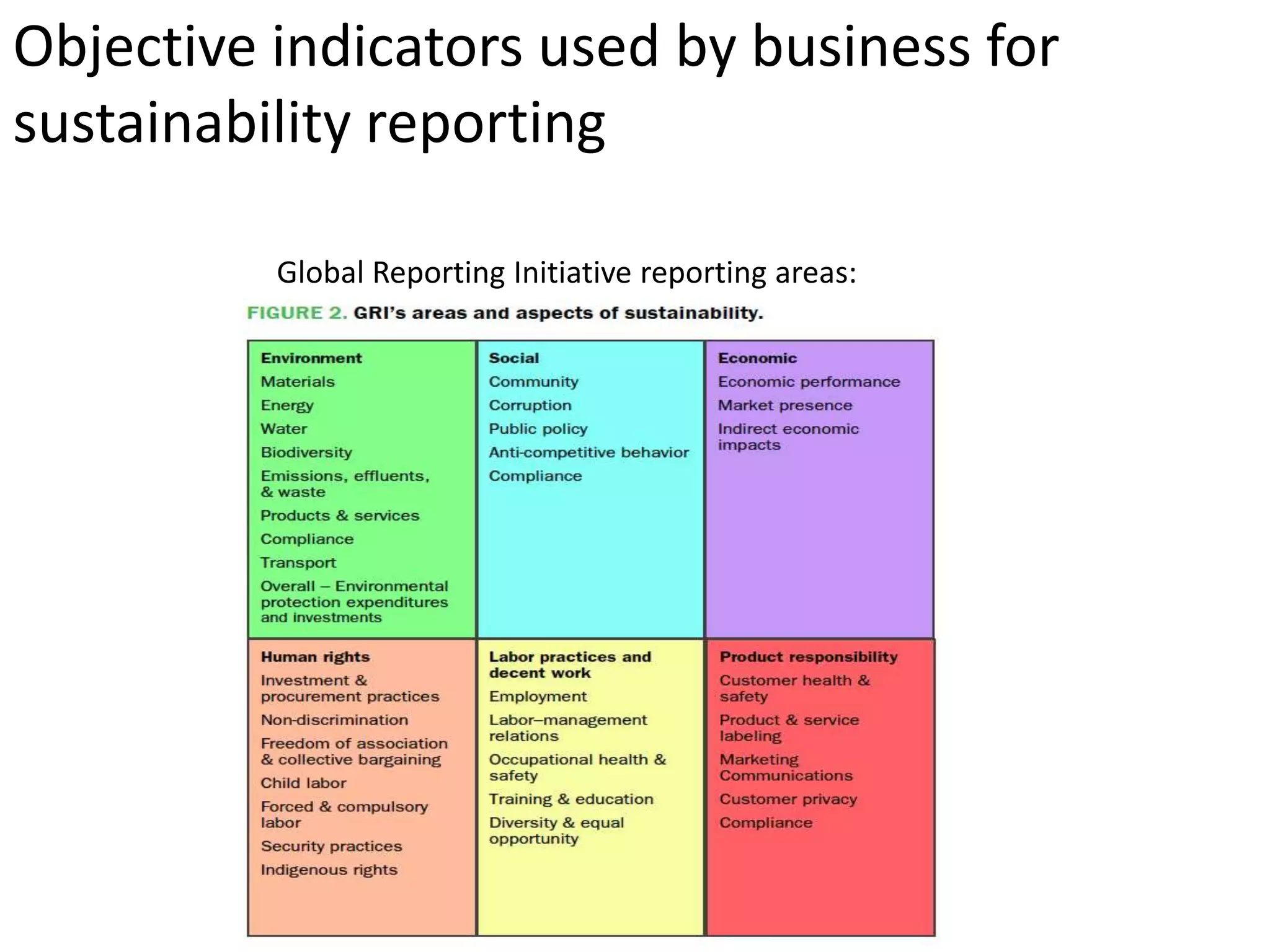 Objective indicators used by business for sustainability reporting

Global Reporting Initiative reporting areas:

FIGURE 2. GRI's areas and aspects of sustainability.

Environment
Materials
Energy
Water
Biodiversity
Emissions, effluents, & waste
Products & services
Compliance
Transport
Overall – Environmental protection expenditures and investments

Social
Community
Corruption
Public policy
Anti-competitive behavior
Compliance

Economic
Economic performance
Market presence
Indirect economic impacts

Human rights
Investment & procurement practices
Non-discrimination
Freedom of association & collective bargaining
Child labor
Forced & compulsory labor
Security practices
Indigenous rights

Labor practices and decent work
Employment
Labor–management relations
Occupational health & safety
Training & education
Diversity & equal opportunity

Product responsibility
Customer health & safety
Product & service labeling
Marketing Communications
Customer privacy
Compliance